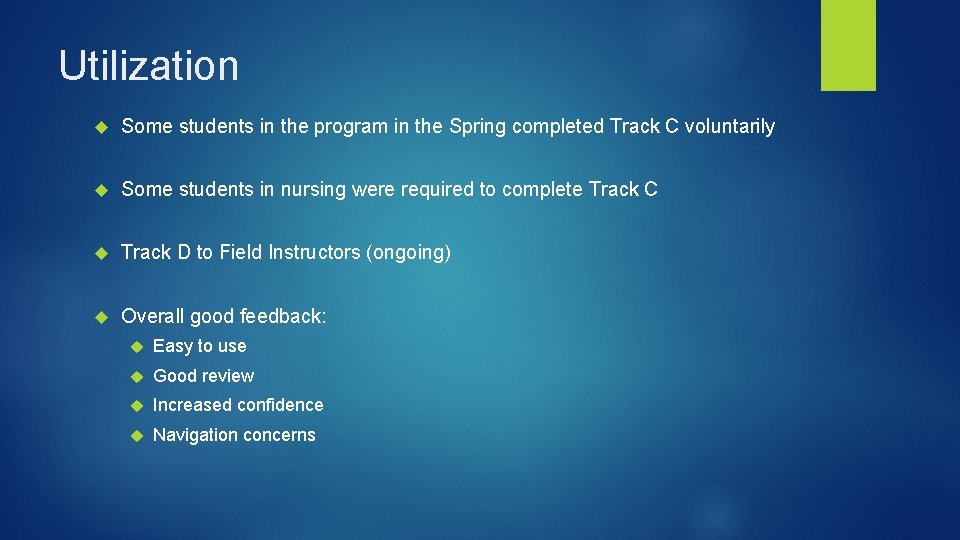 Utilization

Some students in the program in the Spring completed Track C voluntarily

Some students in nursing were required to complete Track C

Track D to Field Instructors (ongoing)

Overall good feedback:

Easy to use

Good review

Increased confidence

Navigation concerns